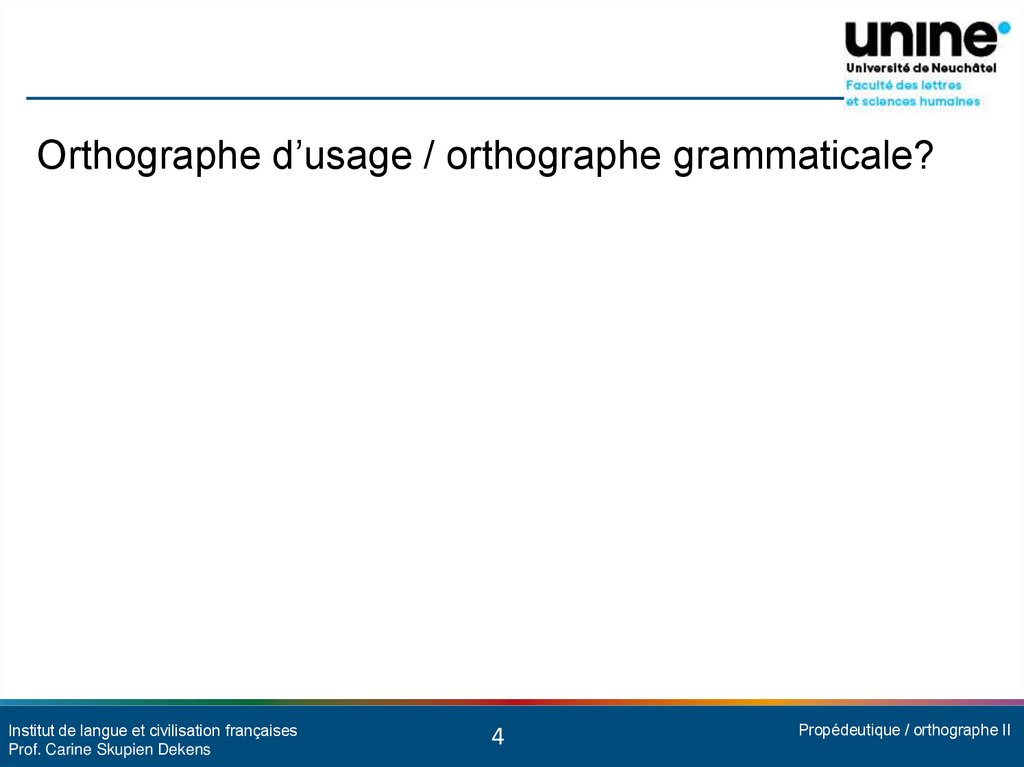 unine
Université de Neuchâtel
Faculté des lettres
et sciences humaines

Orthographe d’usage / orthographe grammaticale?

Institut de langue et civilisation françaises
Prof. Carine Skupien Dekens

4

Propédeutique / orthographe II